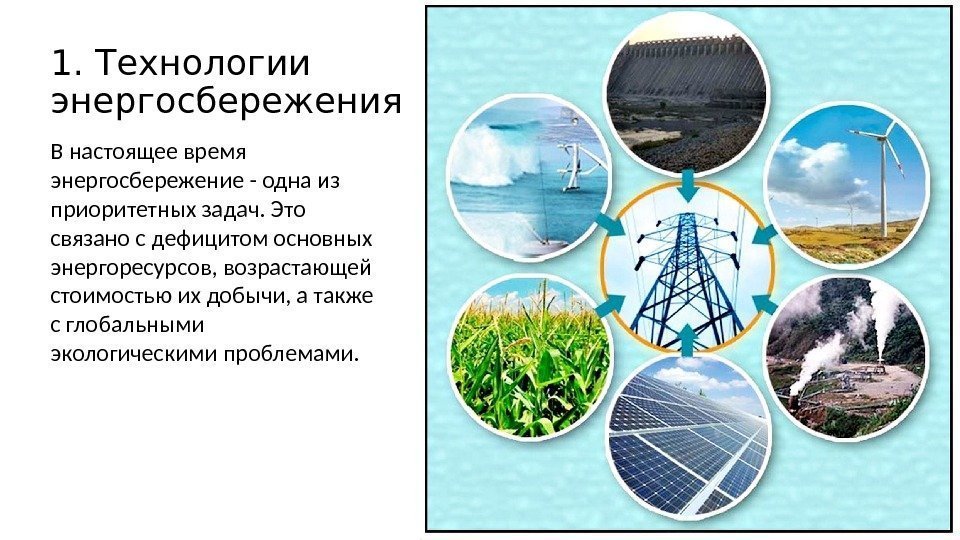 1. Технологии энергосбережения

В настоящее время энергосбережение - одна из приоритетных задач. Это связано с дефицитом основных энергоресурсов, возрастающей стоимостью их добычи, а также с глобальными экологическими проблемами.